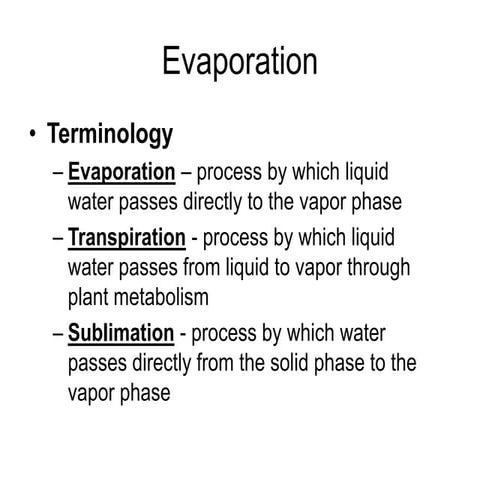 Evaporation

• Terminology
– Evaporation – process by which liquid water passes directly to the vapor phase
– Transpiration - process by which liquid water passes from liquid to vapor through plant metabolism
– Sublimation - process by which water passes directly from the solid phase to the vapor phase